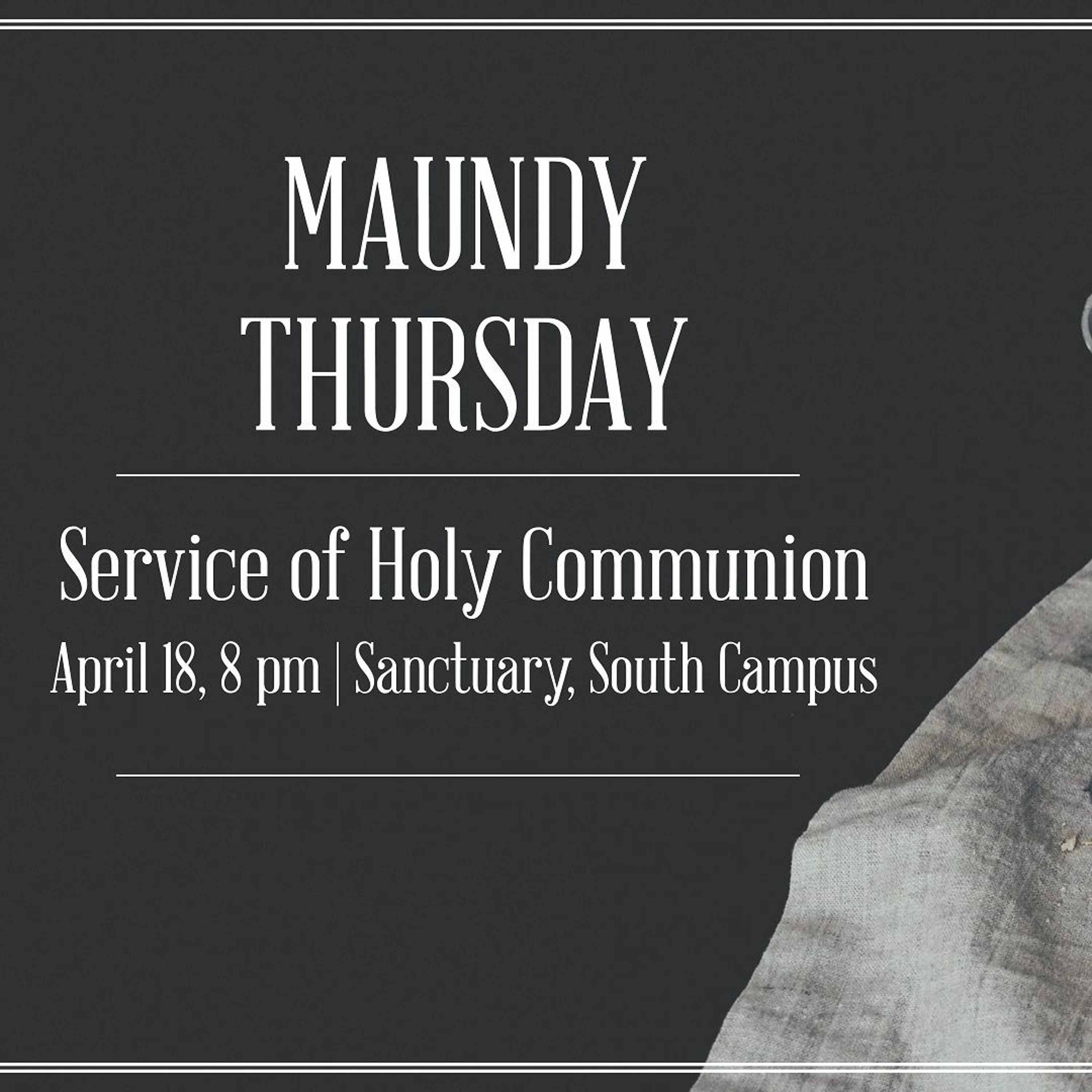 MAUNDY THURSDAY

Service of Holy Communion

April 18, 8 pm | Sanctuary, South Campus